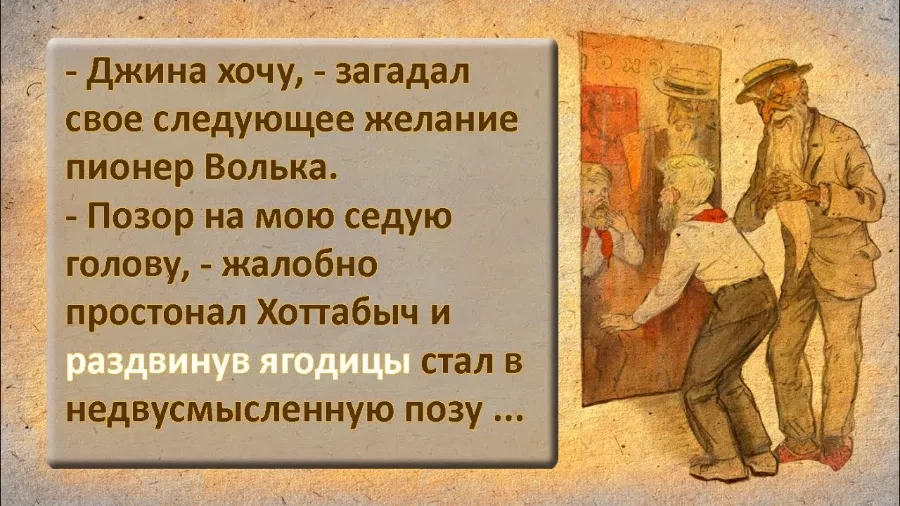 - Джина хочу, - загадал свое следующее желание пионер Волька.
- Позор на мою седую голову, - жалобно простонал Хоттабыч и раздвинув ягодицы стал в недвусмысленную позу ...